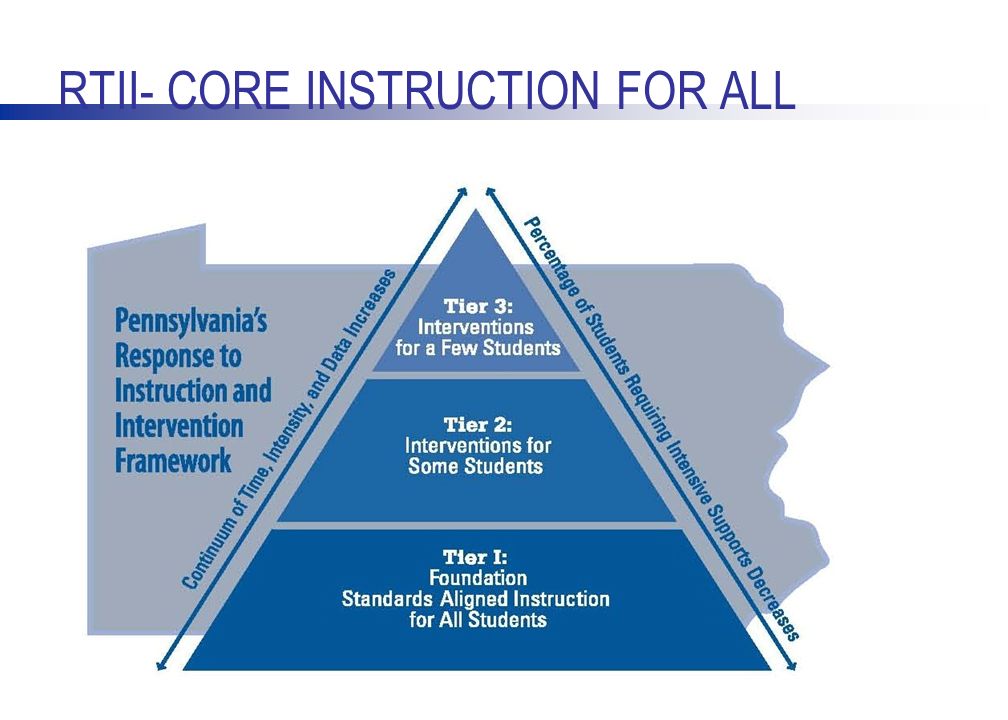 RTII- CORE INSTRUCTION FOR ALL

Pennsylvania's Response to Instruction and Intervention Framework

Continuum of Time, Intensity, and Data Increases

Tier 3: Interventions for a Few Students

Tier 2: Interventions for Some Students

Tier I: Foundation Standards Aligned Instruction for All Students

Percentage of Students Requiring Intensive Supports Decreases